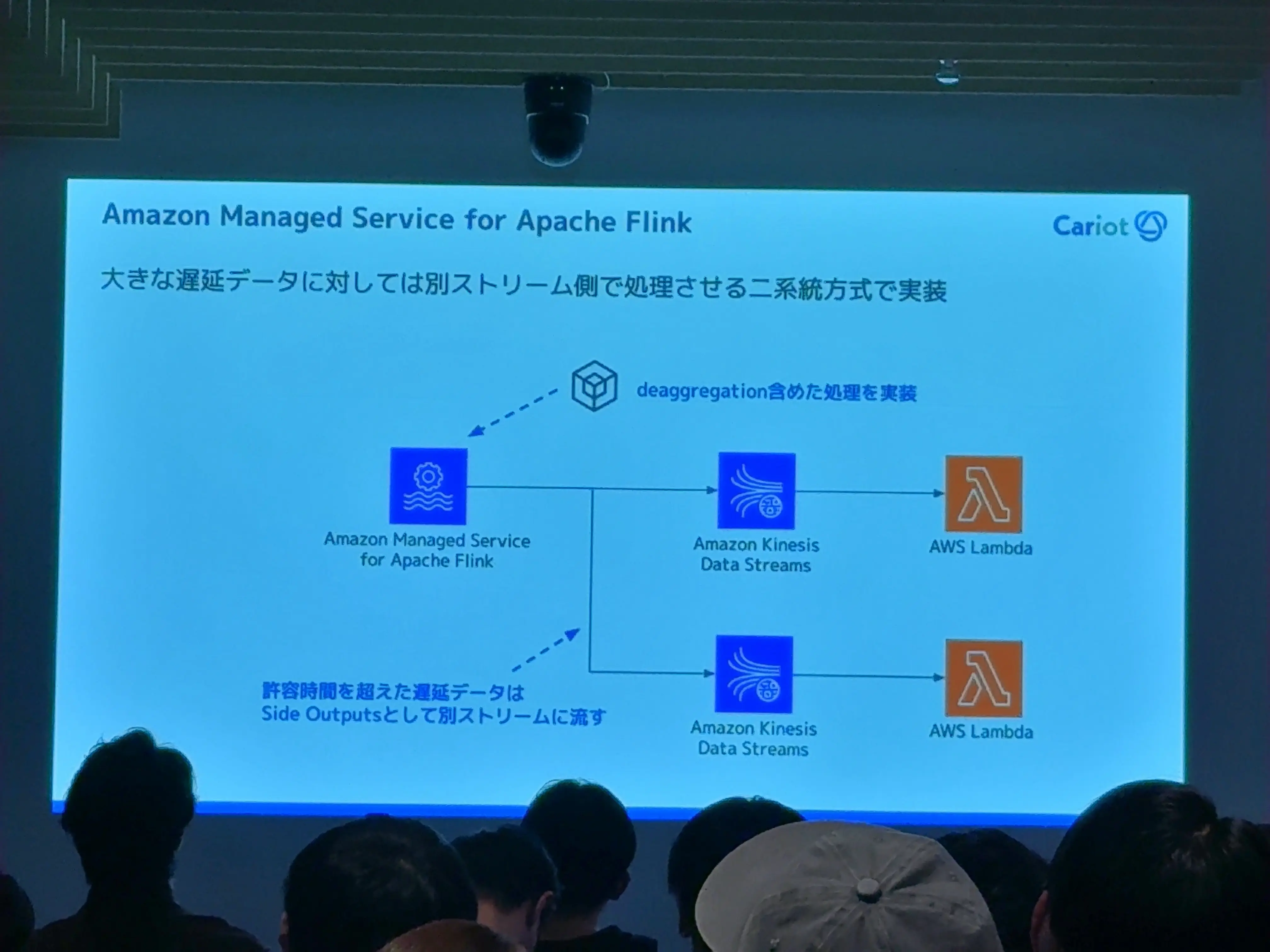 Amazon Managed Service for Apache Flink

Cariot

大きな遅延データに対しては別ストリーム側で処理させる二系統方式で実装

deaggregation含めた処理を実装

Amazon Managed Service for Apache Flink

Amazon Kinesis Data Streams

AWS Lambda

許容時間を超えた遅延データは Side Outputsとして別ストリームに流す

Amazon Kinesis Data Streams

AWS Lambda